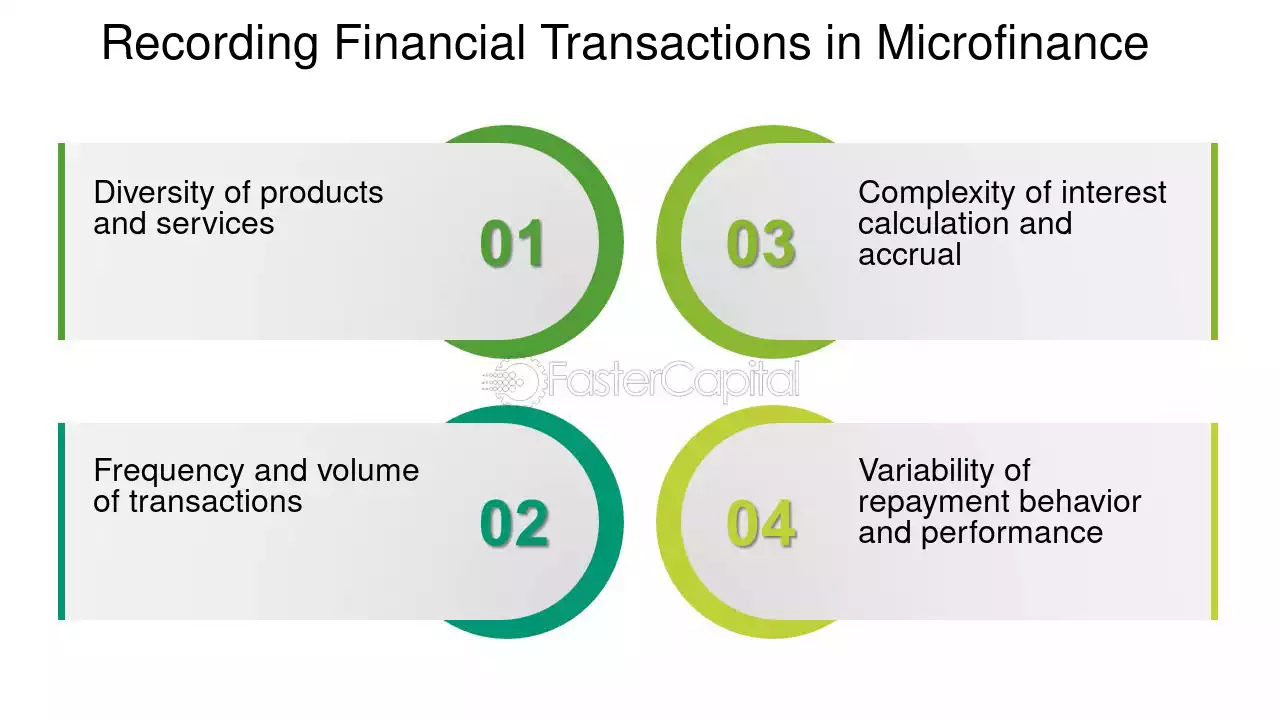 Recording Financial Transactions in Microfinance

Diversity of products and services

01

Frequency and volume of transactions

02

03

Complexity of interest calculation and accrual

04

Variability of repayment behavior and performance

FasterCapital